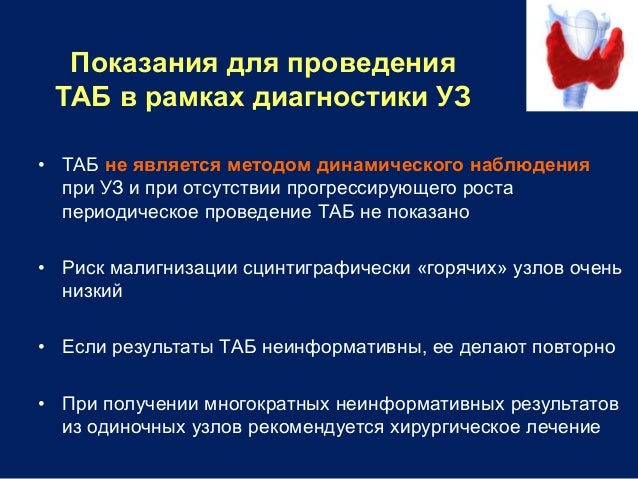 Показания для проведения ТАБ в рамках диагностики УЗ

• ТАБ не является методом динамического наблюдения при УЗ и при отсутствии прогрессирующего роста периодическое проведение ТАБ не показано

• Риск малигнизации сцинтиграфически «горячих» узлов очень низкий

• Если результаты ТАБ неинформативны, ее делают повторно

• При получении многократных неинформативных результатов из одиночных узлов рекомендуется хирургическое лечение